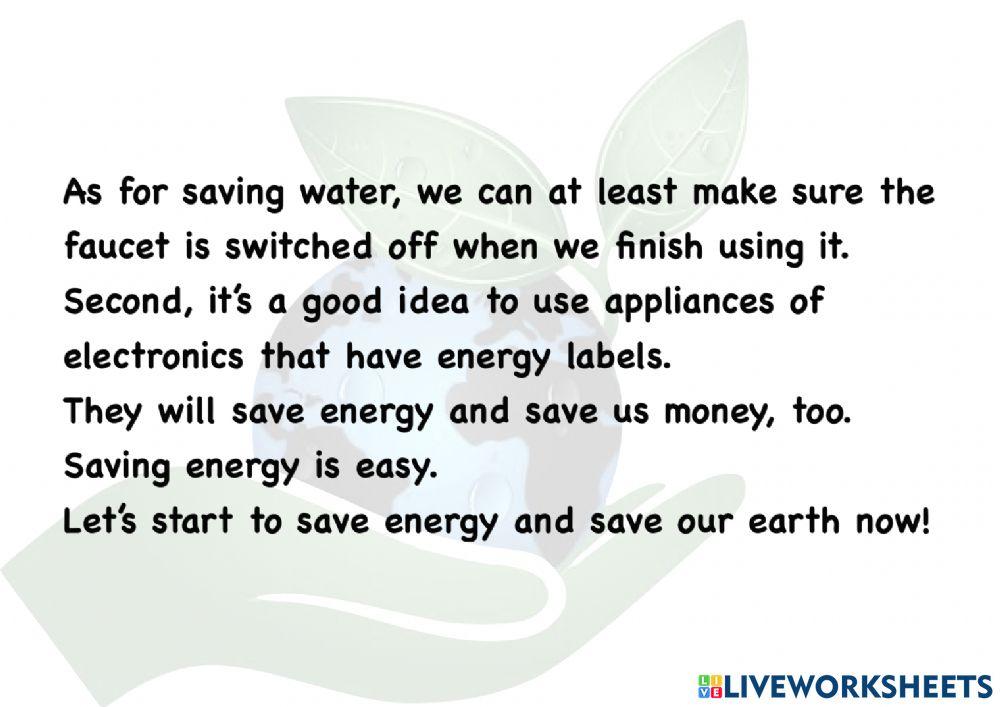 As for saving water, we can at least make sure the faucet is switched off when we finish using it.
Second, it's a good idea to use appliances of electronics that have energy labels.
They will save energy and save us money, too.
Saving energy is easy.
Let's start to save energy and save our earth now!

LIVEWORKSHEETS